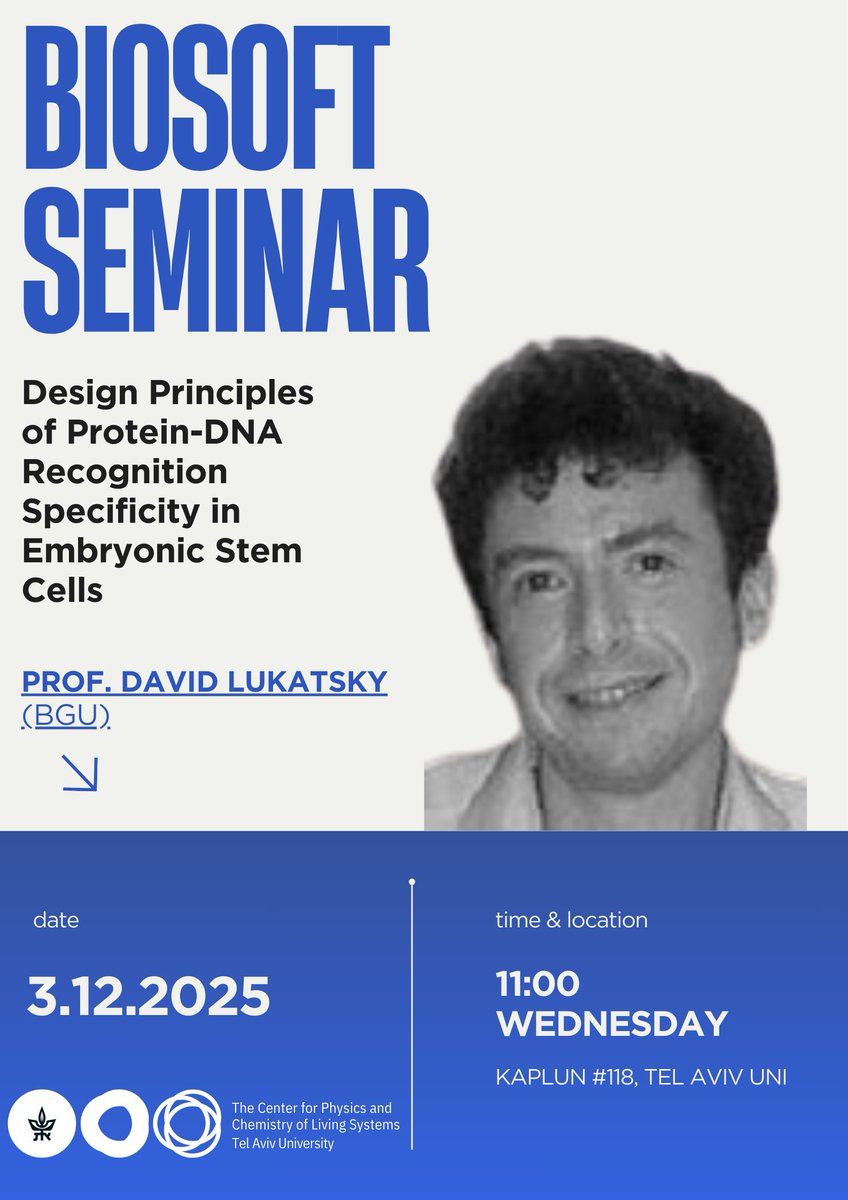 BIOSOFT SEMINAR

Design Principles of Protein-DNA Recognition Specificity in Embryonic Stem Cells

PROF. DAVID LUKATSKY (BGU)

date

3.12.2025

time & location

11:00 WEDNESDAY

KAPLUN #118, TEL AVIV UNI

The Center for Physics and Chemistry of Living Systems Tel Aviv University